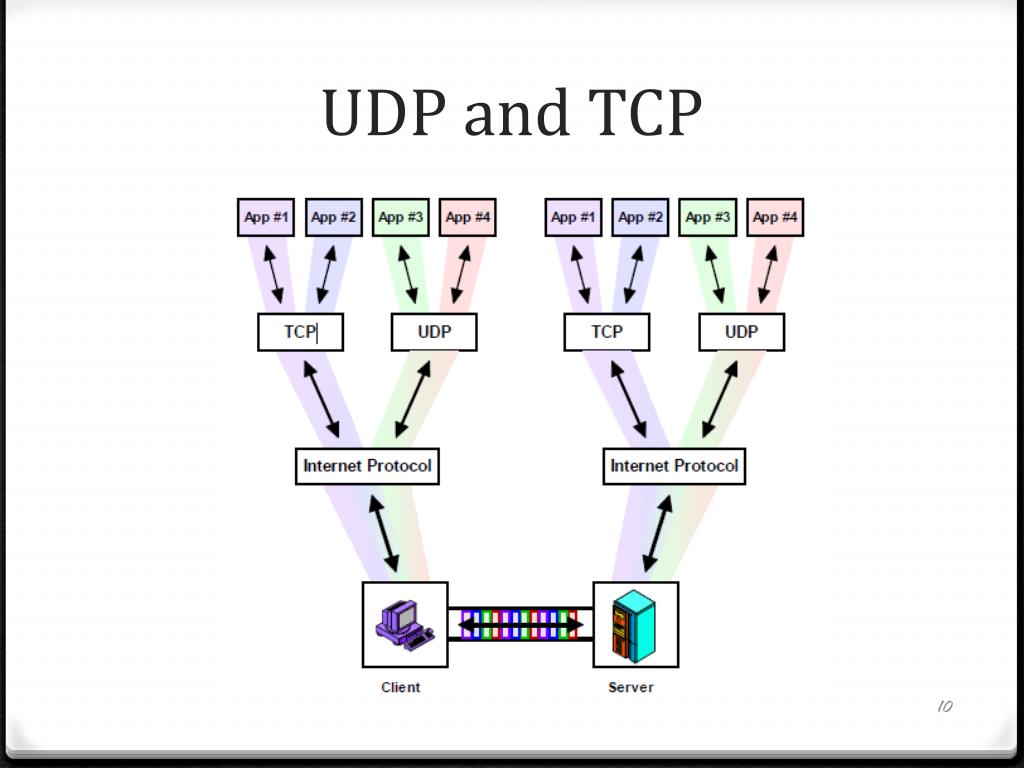 UDP and TCP

App #1 App #2 App #3 App #4

TCP UDP

Internet Protocol

Client

App #1 App #2 App #3 App #4

TCP UDP

Internet Protocol

Server

10